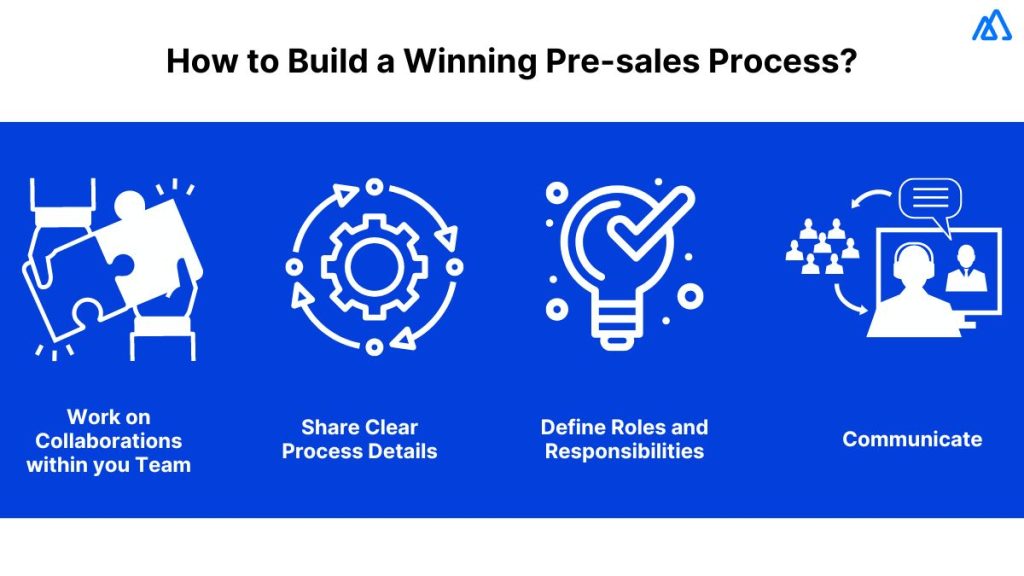 How to Build a Winning Pre-sales Process?

Work on Collaborations within you Team

Share Clear Process Details

Define Roles and Responsibilities

Communicate